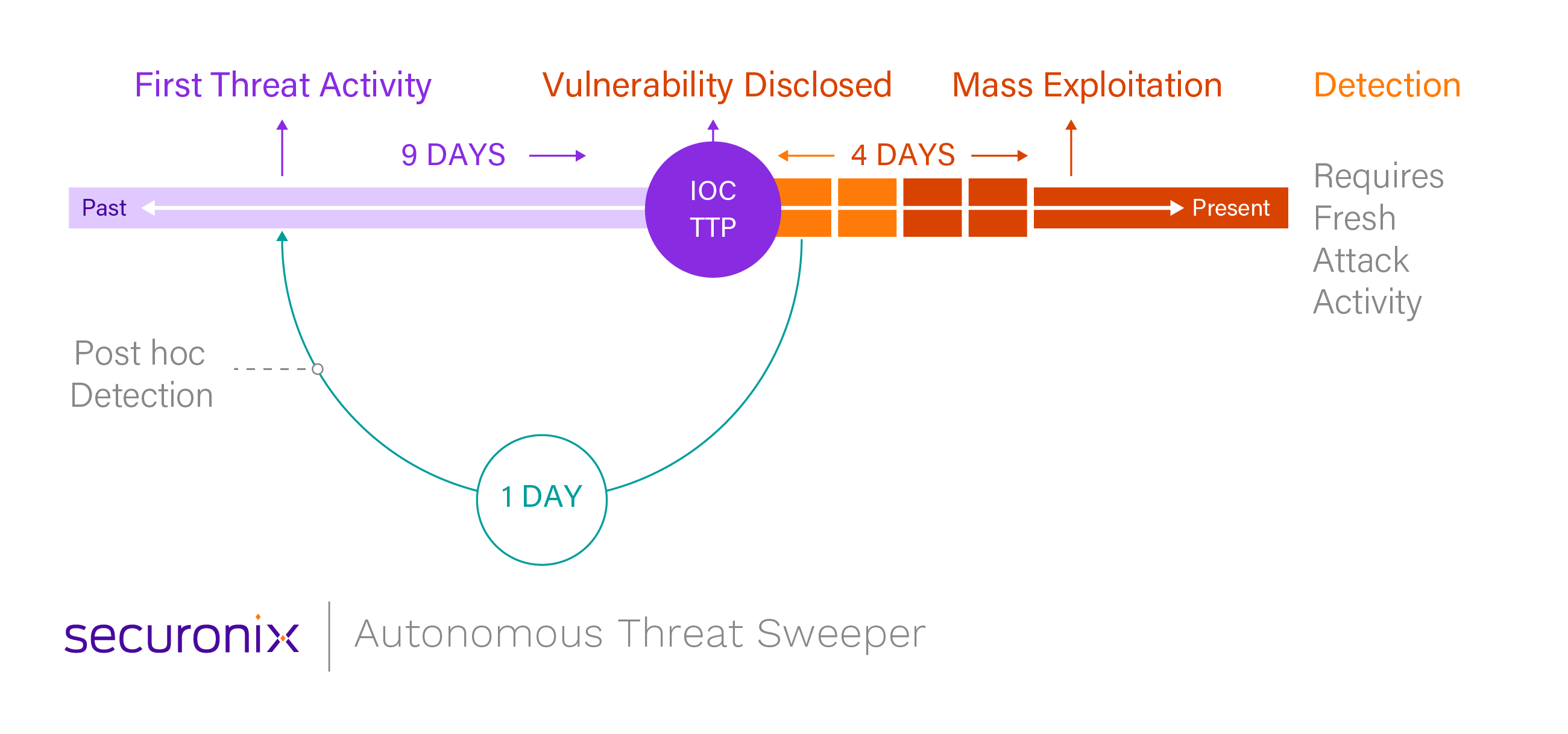 First Threat Activity

Vulnerability Disclosed

Mass Exploitation

Detection

9 DAYS

4 DAYS

Past

IOC
TTP

Present

Requires Fresh Attack Activity

Post hoc Detection

1 DAY

securonix

Autonomous Threat Sweeper